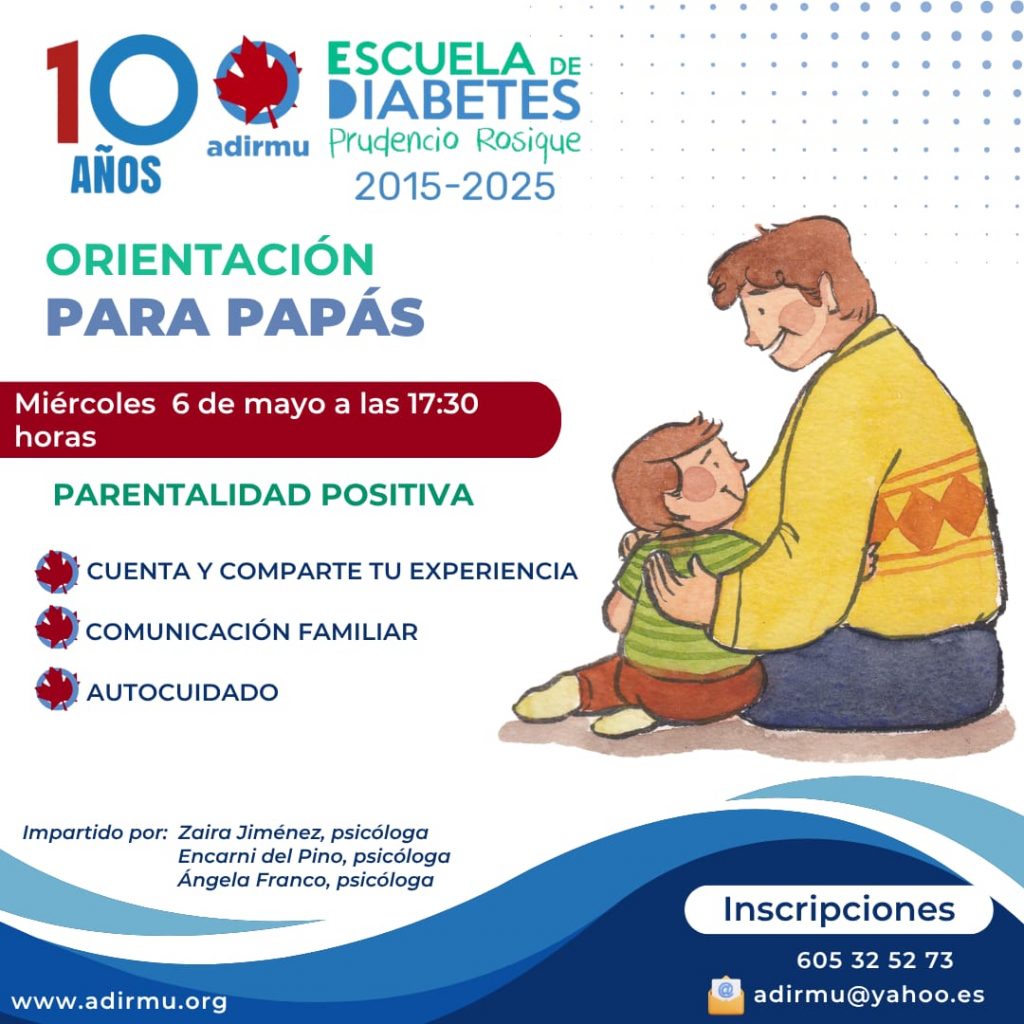 10 AÑOS

adirmu

ESCUELA DE DIABETES
Prudencio Rosique
2015-2025

ORIENTACIÓN
PARA PAPÁS

Miércoles 6 de mayo a las 17:30 horas

PARENTALIDAD POSITIVA

CUENTA Y COMPARTE TU EXPERIENCIA

COMUNICACIÓN FAMILIAR

AUTOCUIDADO

Impartido por: Zaira Jiménez, psicóloga
Encarni del Pino, psicóloga
Ángela Franco, psicóloga

Inscripciones

605 32 52 73

adirmu@yahoo.es

www.adirmu.org